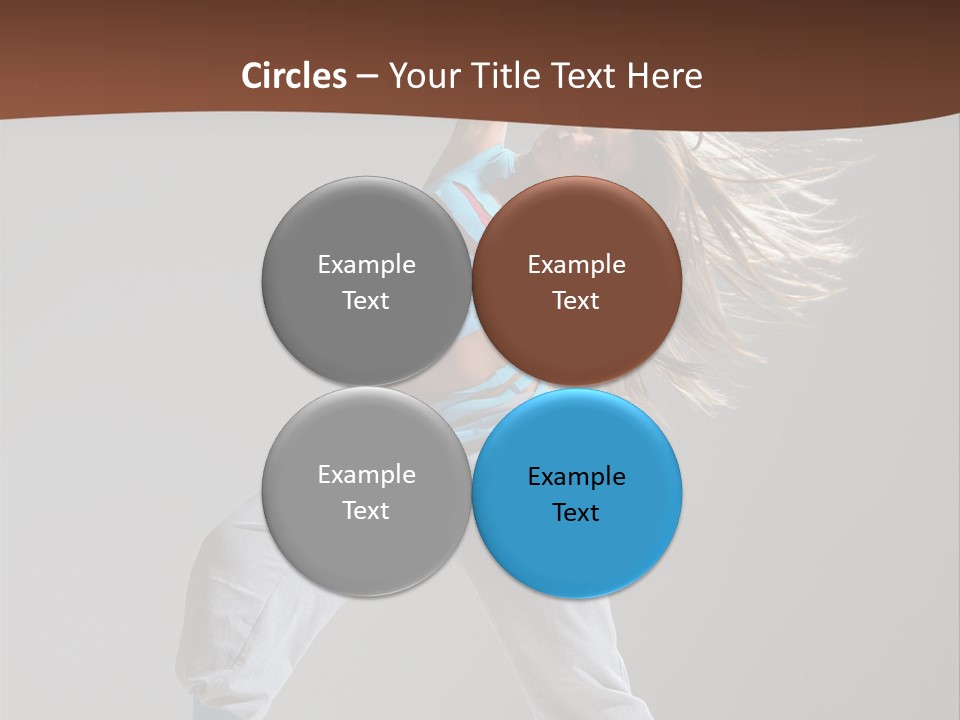 Circles – Your Title Text Here

Example Text

Example Text

Example Text

Example Text